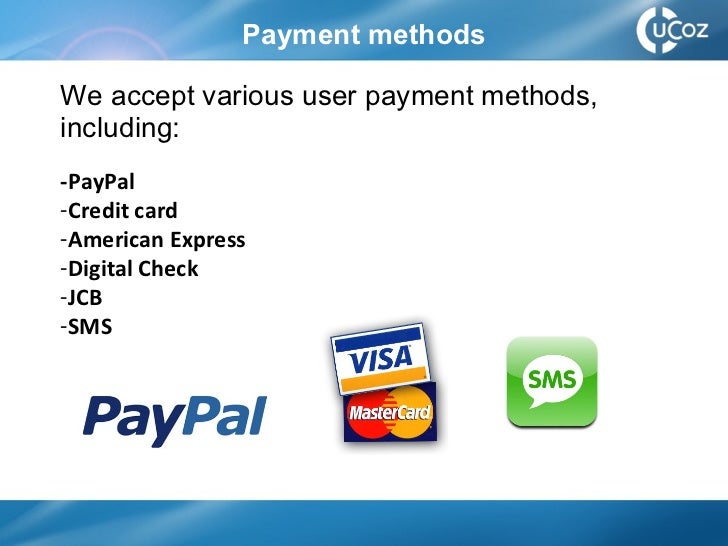 Payment methods

uCoz

We accept various user payment methods, including:

-PayPal
-Credit card
-American Express
-Digital Check
-JCB
-SMS

PayPal

VISA

MasterCard

SMS